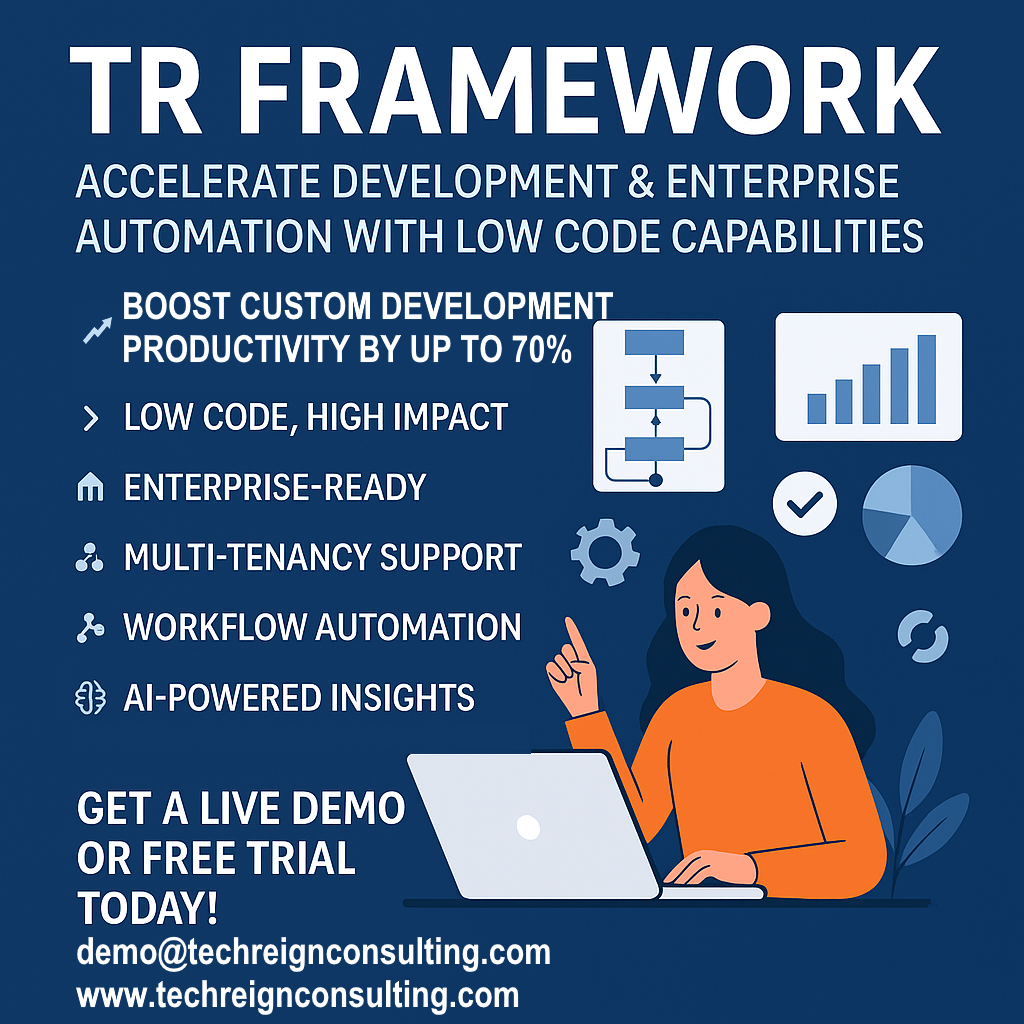 TR FRAMEWORK

ACCELERATE DEVELOPMENT & ENTERPRISE AUTOMATION WITH LOW CODE CAPABILITIES

BOOST CUSTOM DEVELOPMENT PRODUCTIVITY BY UP TO 70%

LOW CODE, HIGH IMPACT

ENTERPRISE-READY

MULTI-TENANCY SUPPORT

WORKFLOW AUTOMATION

AI-POWERED INSIGHTS

GET A LIVE DEMO OR FREE TRIAL TODAY!

demo@techreignconsulting.com
www.techreignconsulting.com